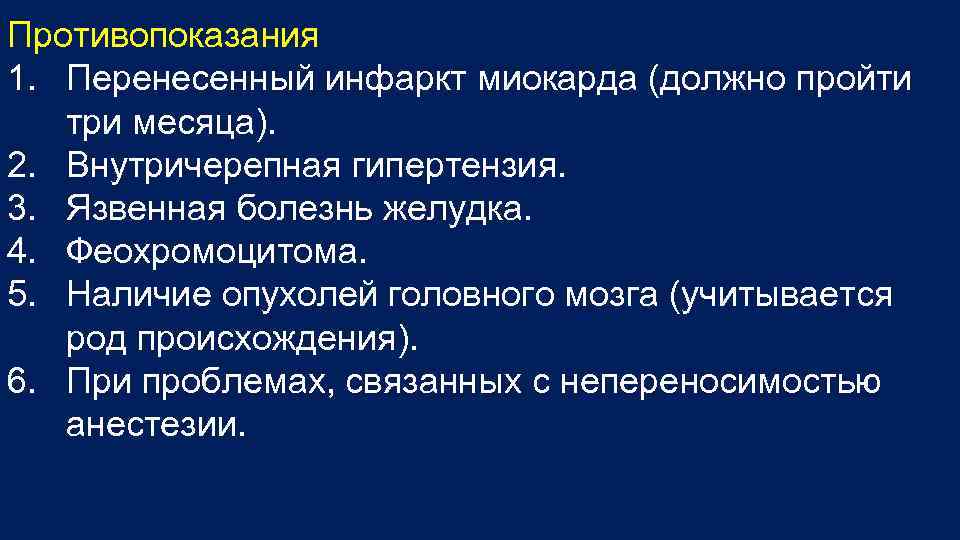 Противопоказания
1. Перенесенный инфаркт миокарда (должно пройти три месяца).
2. Внутричерепная гипертензия.
3. Язвенная болезнь желудка.
4. Феохромоцитома.
5. Наличие опухолей головного мозга (учитывается род происхождения).
6. При проблемах, связанных с непереносимостью анестезии.